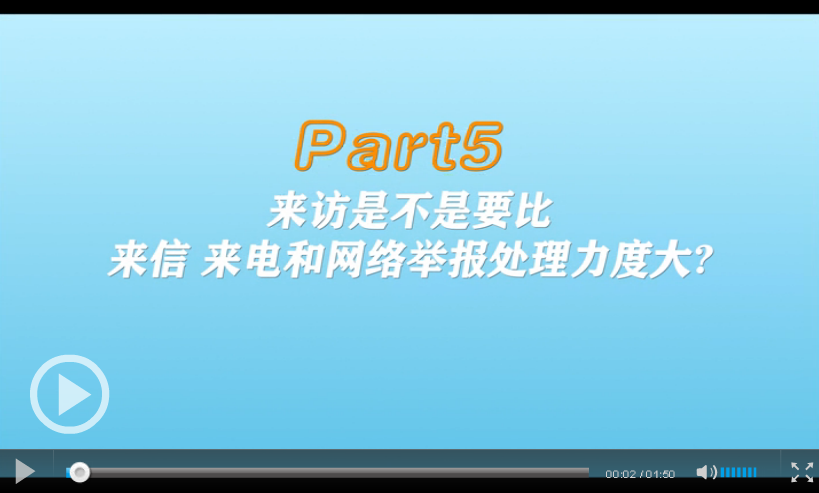 Part5
来访是不是要比
来信 来电和网络举报处理力度大?

00:02 / 01:50